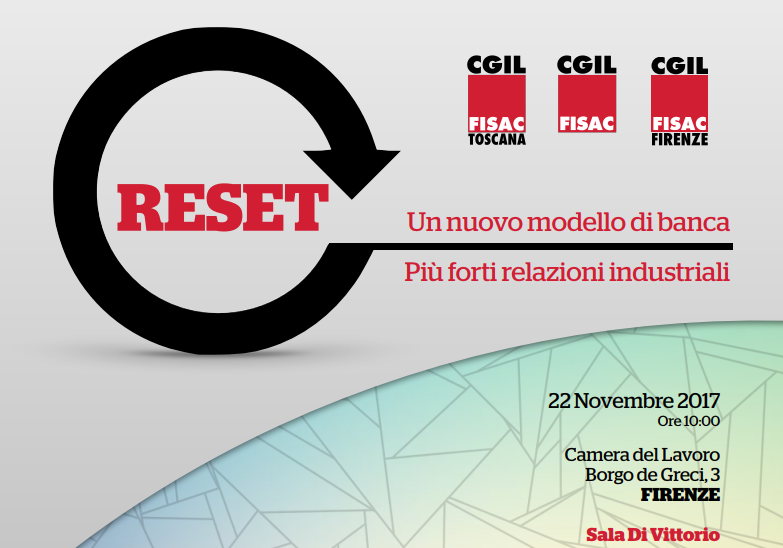 CGIL
FISAC
TOSCANA

CGIL
FISAC

CGIL
FISAC
FIRENZE

RESET

Un nuovo modello di banca

Più forti relazioni industriali

22 Novembre 2017
Ore 10:00

Camera del Lavoro
Borgo de Greci, 3
FIRENZE

Sala Di Vittorio